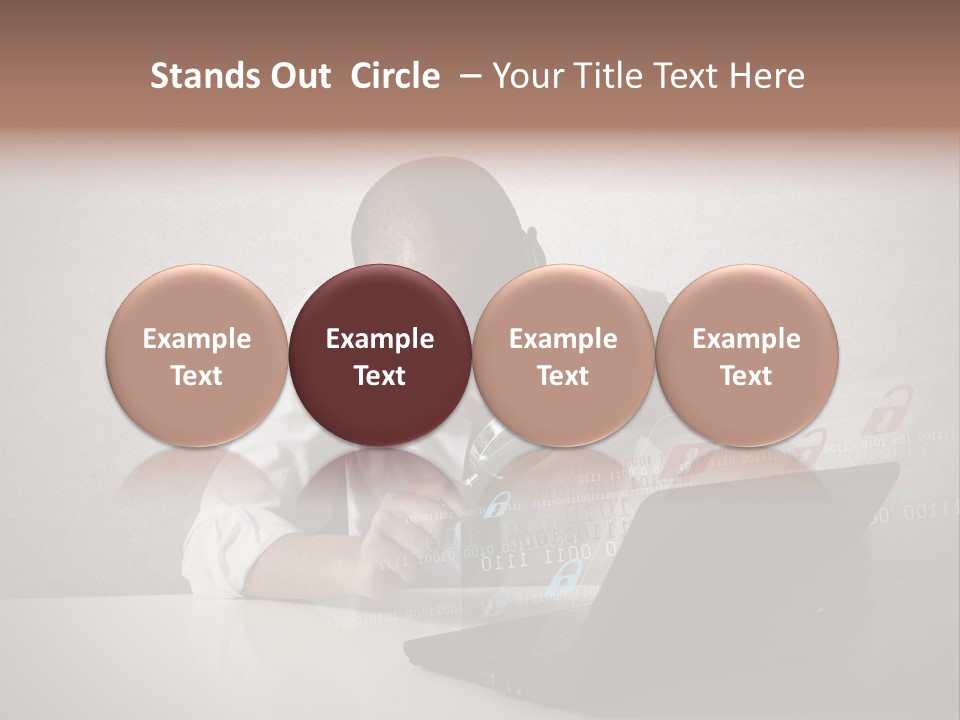 Stands Out Circle – Your Title Text Here

Example Text

Example Text

Example Text

Example Text